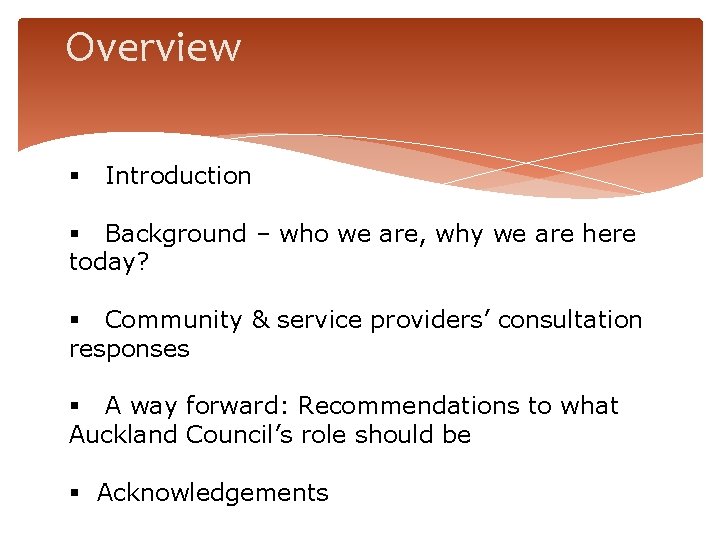 Overview

▪ Introduction

▪ Background – who we are, why we are here today?

▪ Community & service providers' consultation responses

▪ A way forward: Recommendations to what Auckland Council's role should be

▪ Acknowledgements